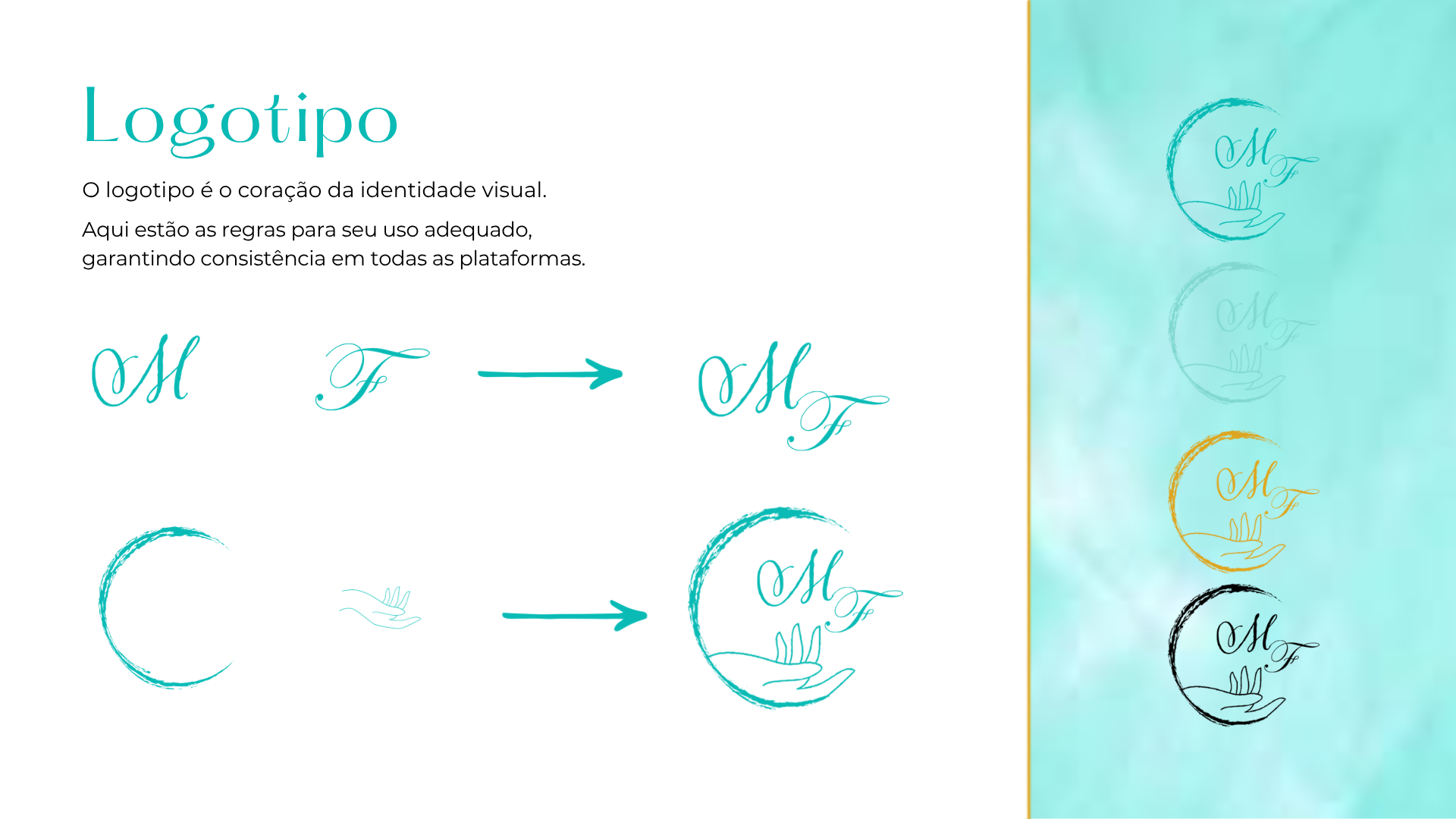 Logotipo

O logotipo é o coração da identidade visual.

Aqui estão as regras para seu uso adequado, garantindo consistência em todas as plataformas.

M F MF

MF

MF

MF

MF

MF